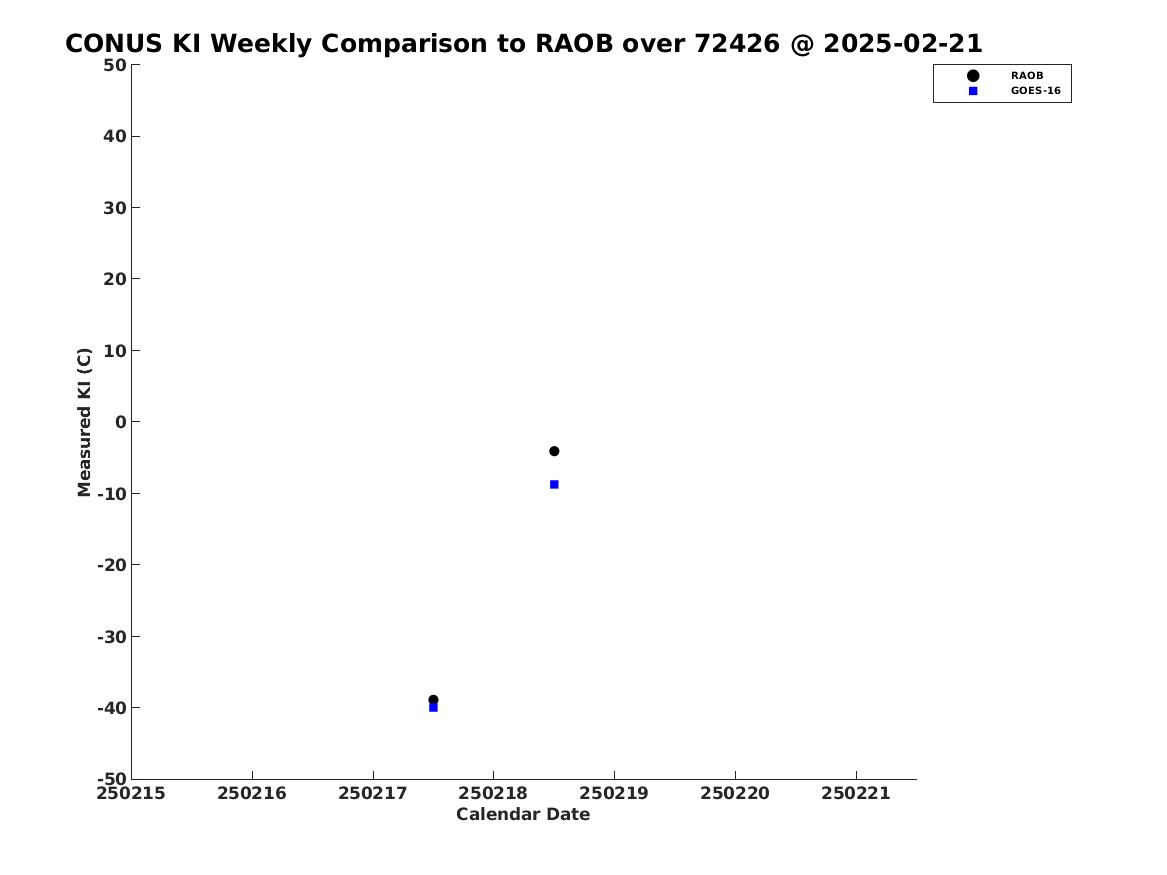 CONUS KI Weekly Comparison to RAOB over 72426 @ 2025-02-21

RAOB
GOES-16

Measured KI (C)

50
40
30
20
10
0
-10
-20
-30
-40
-50

250215 250216 250217 250218 250219 250220 250221

Calendar Date